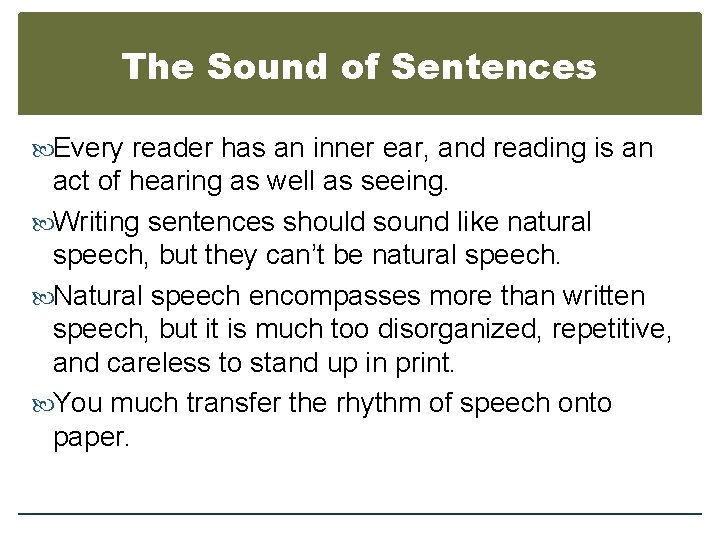 The Sound of Sentences

Every reader has an inner ear, and reading is an act of hearing as well as seeing.

Writing sentences should sound like natural speech, but they can't be natural speech.

Natural speech encompasses more than written speech, but it is much too disorganized, repetitive, and careless to stand up in print.

You much transfer the rhythm of speech onto paper.